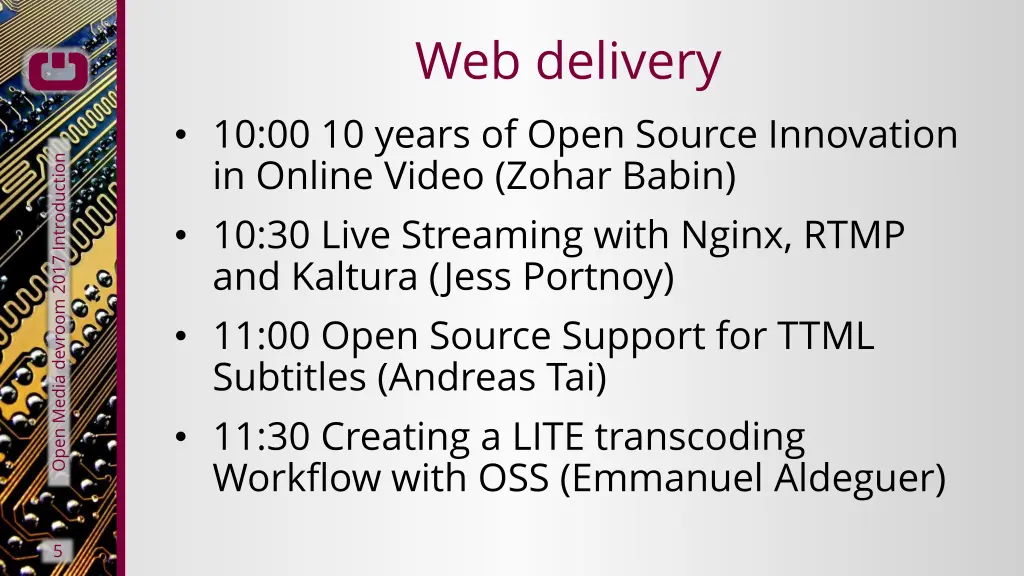 Open Media devroom 2017 Introduction

Web delivery

• 10:00 10 years of Open Source Innovation in Online Video (Zohar Babin)
• 10:30 Live Streaming with Nginx, RTMP and Kaltura (Jess Portnoy)
• 11:00 Open Source Support for TTML Subtitles (Andreas Tai)
• 11:30 Creating a LITE transcoding Workflow with OSS (Emmanuel Aldeguer)

5